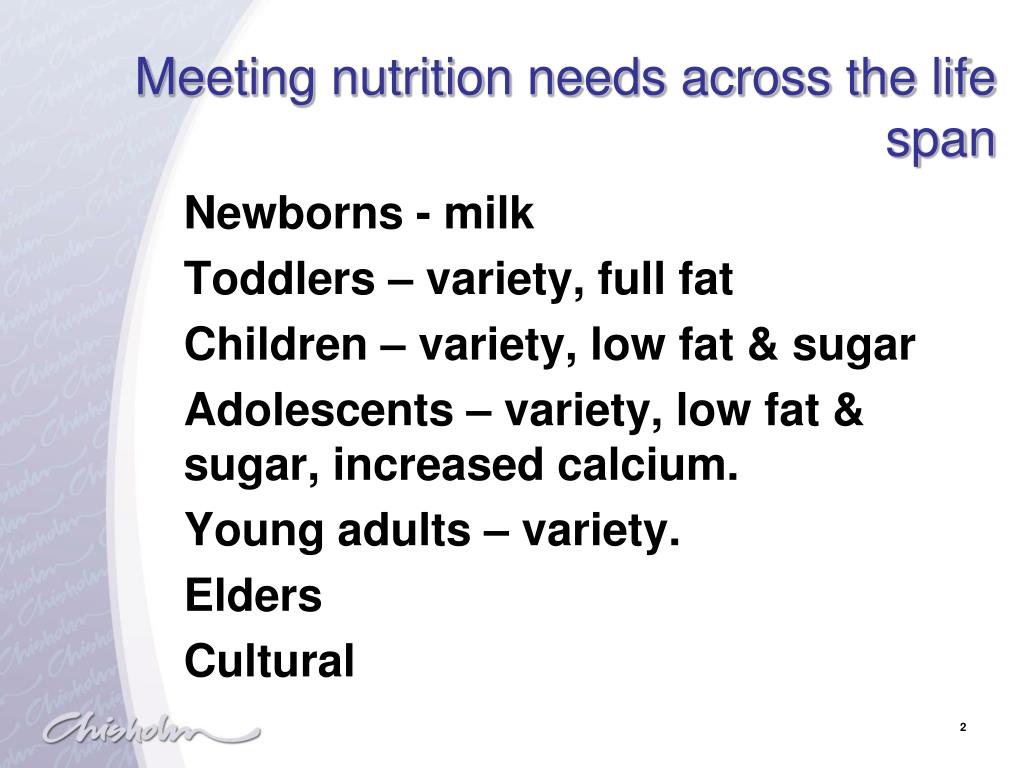 Meeting nutrition needs across the life span

Newborns - milk

Toddlers – variety, full fat

Children – variety, low fat & sugar

Adolescents – variety, low fat & sugar, increased calcium.

Young adults – variety.

Elders

Cultural

Chisholm

2